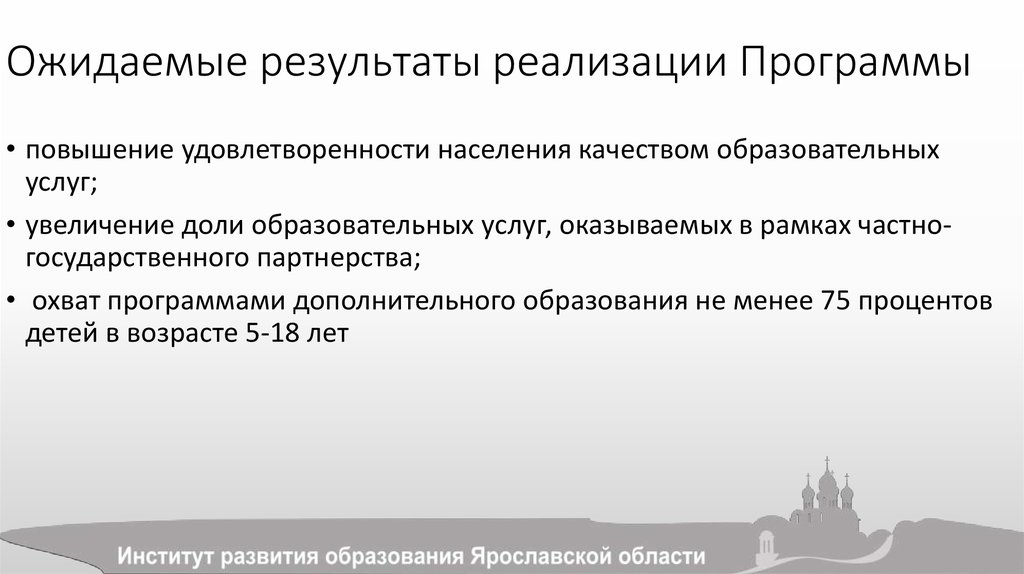 Ожидаемые результаты реализации Программы

• повышение удовлетворенности населения качеством образовательных услуг;

• увеличение доли образовательных услуг, оказываемых в рамках частно-государственного партнерства;

• охват программами дополнительного образования не менее 75 процентов детей в возрасте 5-18 лет

Институт развития образования Ярославской области